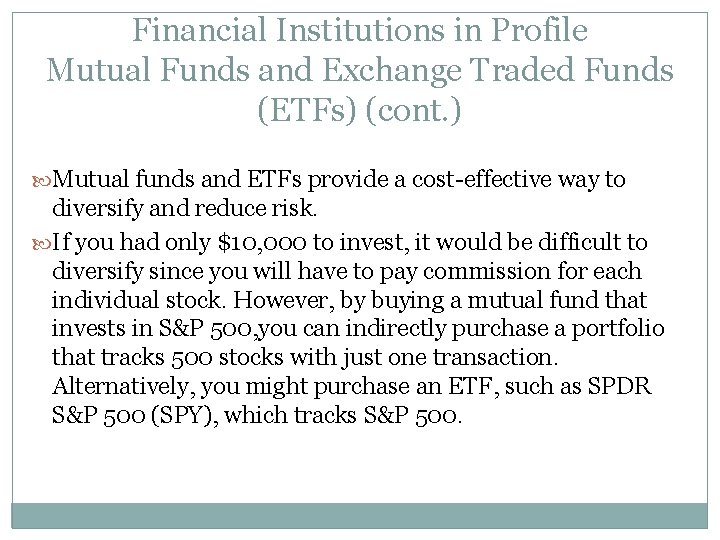 Financial Institutions in Profile
Mutual Funds and Exchange Traded Funds (ETFs) (cont.)

Mutual funds and ETFs provide a cost-effective way to diversify and reduce risk.

If you had only \$10,000 to invest, it would be difficult to diversify since you will have to pay commission for each individual stock. However, by buying a mutual fund that invests in S&P 500,you can indirectly purchase a portfolio that tracks 500 stocks with just one transaction. Alternatively, you might purchase an ETF, such as SPDR S&P 500 (SPY), which tracks S&P 500.